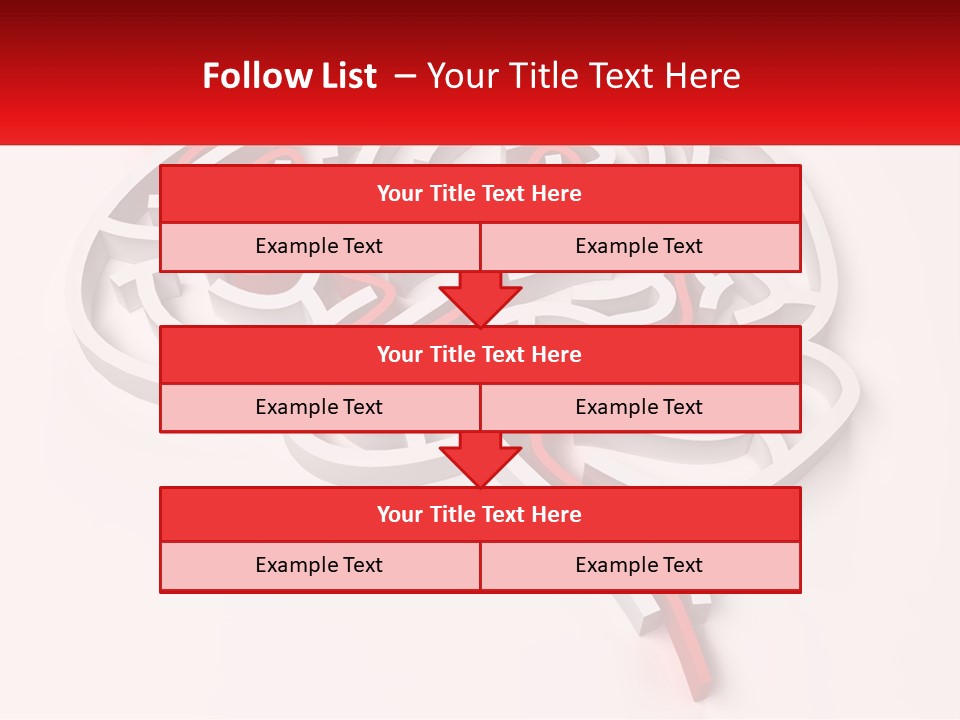 Follow List – Your Title Text Here

Your Title Text Here

Example Text

Example Text

Your Title Text Here

Example Text

Example Text

Your Title Text Here

Example Text

Example Text